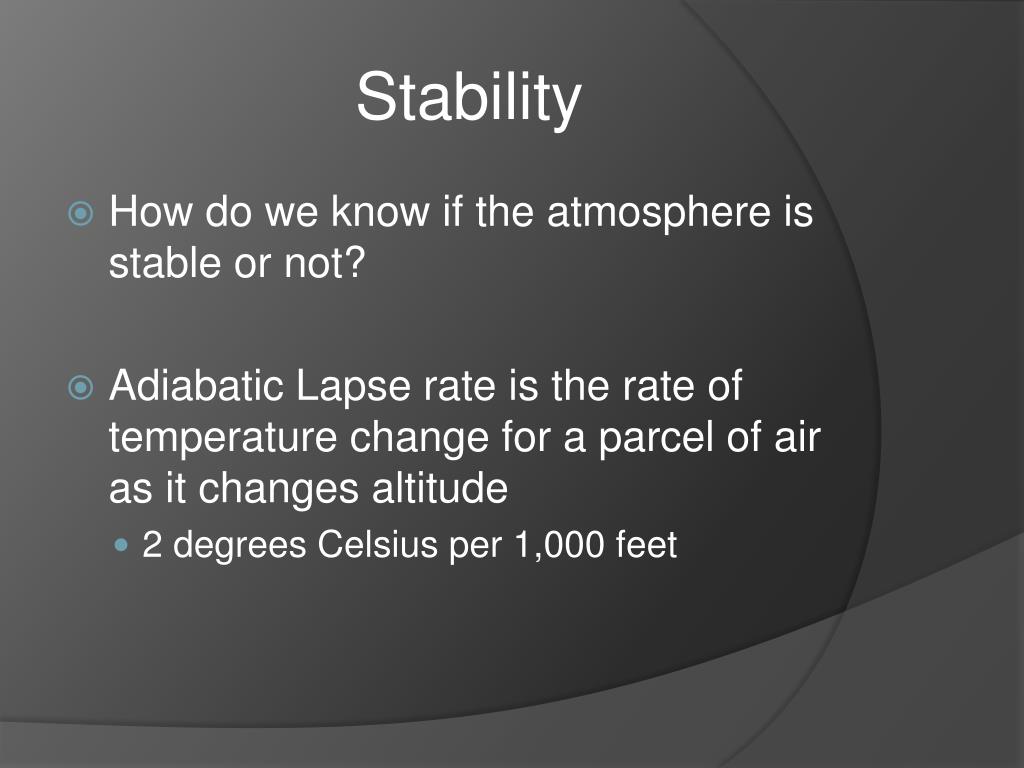 Stability

How do we know if the atmosphere is stable or not?

Adiabatic Lapse rate is the rate of temperature change for a parcel of air as it changes altitude

2 degrees Celsius per 1,000 feet